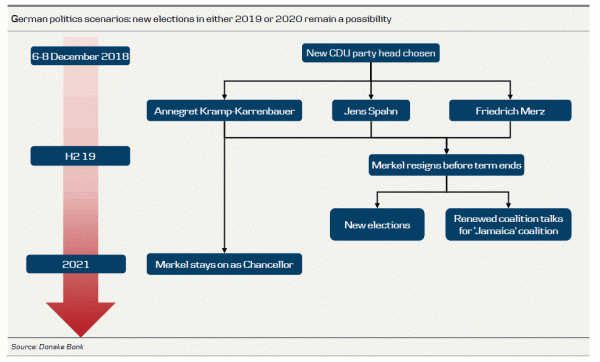 German politics scenarios: new elections in either 2019 or 2020 remain a possibility

6-8 December 2018

H2 19

2021

New CDU party head chosen

Annegret Kramp-Karrenbauer

Jens Spahn

Friedrich Merz

Merkel resigns before term ends

New elections

Renewed coalition talks for 'Jamaica' coalition

Merkel stays on as Chancellor

Source: Danske Bank